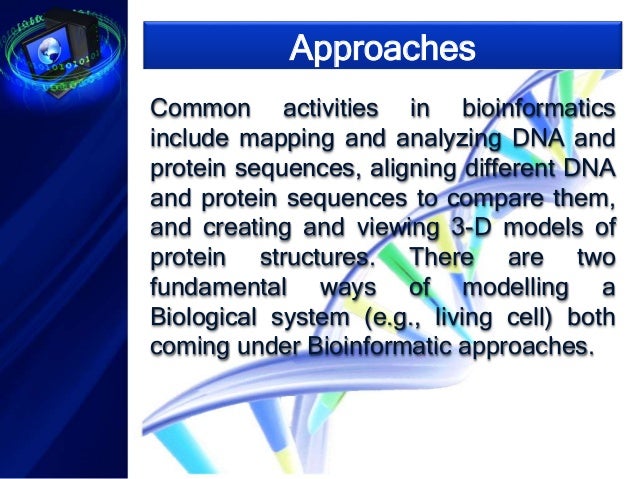 Approaches

Common activities in bioinformatics include mapping and analyzing DNA and protein sequences, aligning different DNA and protein sequences to compare them, and creating and viewing 3-D models of protein structures. There are two fundamental ways of modelling a Biological system (e.g., living cell) both coming under Bioinformatic approaches.